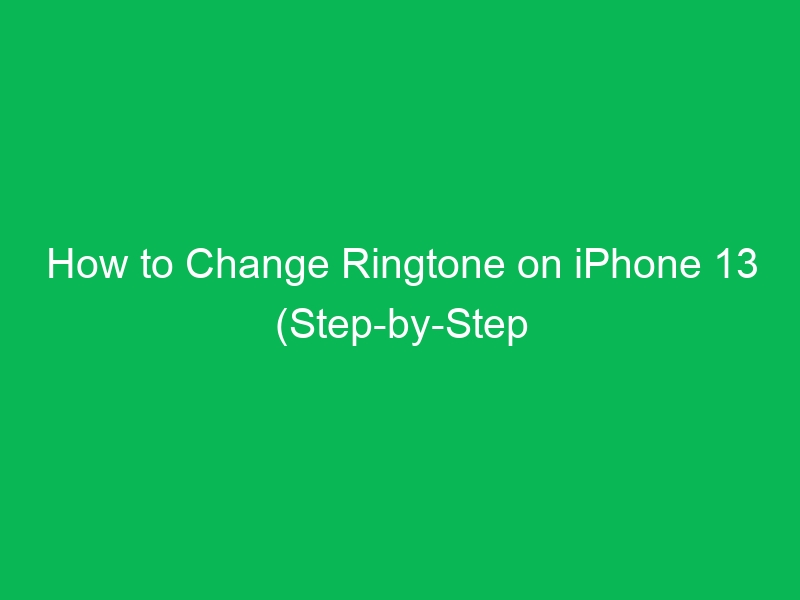 How to Change Ringtone on iPhone 13 (Step-by-Step